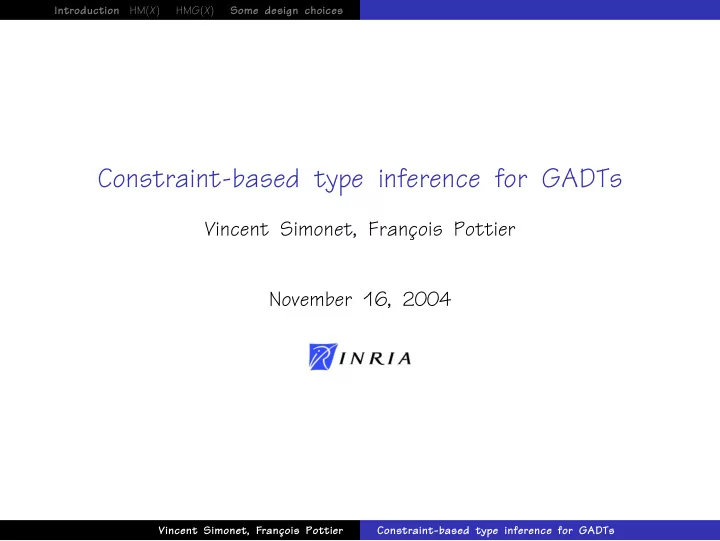 Introduction HM($X$) HMG($X$) Some design choices

Constraint-based type inference for GADTs

Vincent Simonet, François Pottier

November 16, 2004

INRIA

Vincent Simonet, François Pottier Constraint-based type inference for GADTs